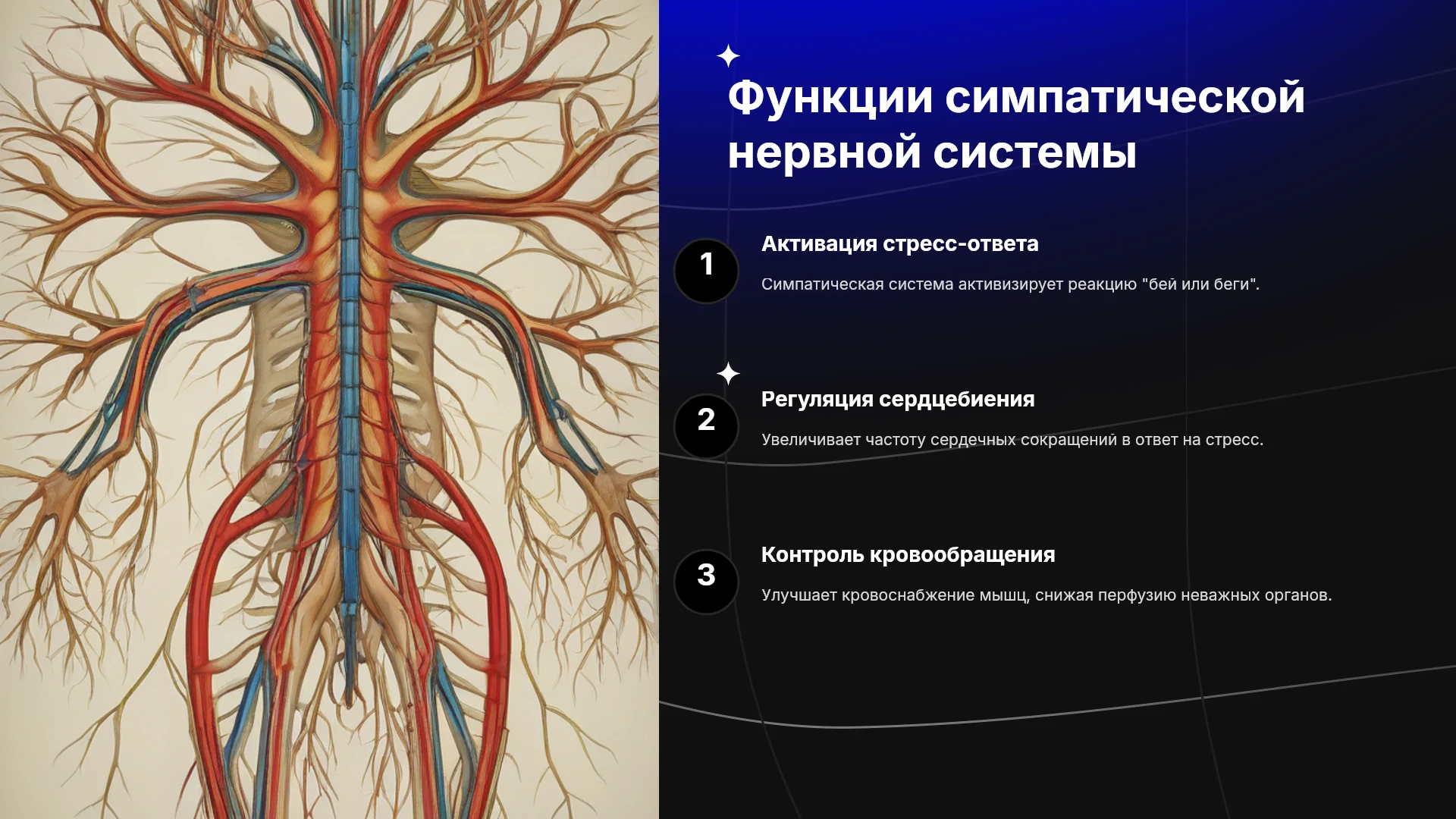 Функции симпатической нервной системы

1

Активация стресс-ответа

Симпатическая система активизирует реакцию "бей или беги".

2

Регуляция сердцебиения

Увеличивает частоту сердечных сокращений в ответ на стресс.

3

Контроль кровообращения

Улучшает кровоснабжение мышц, снижая перфузию неважных органов.